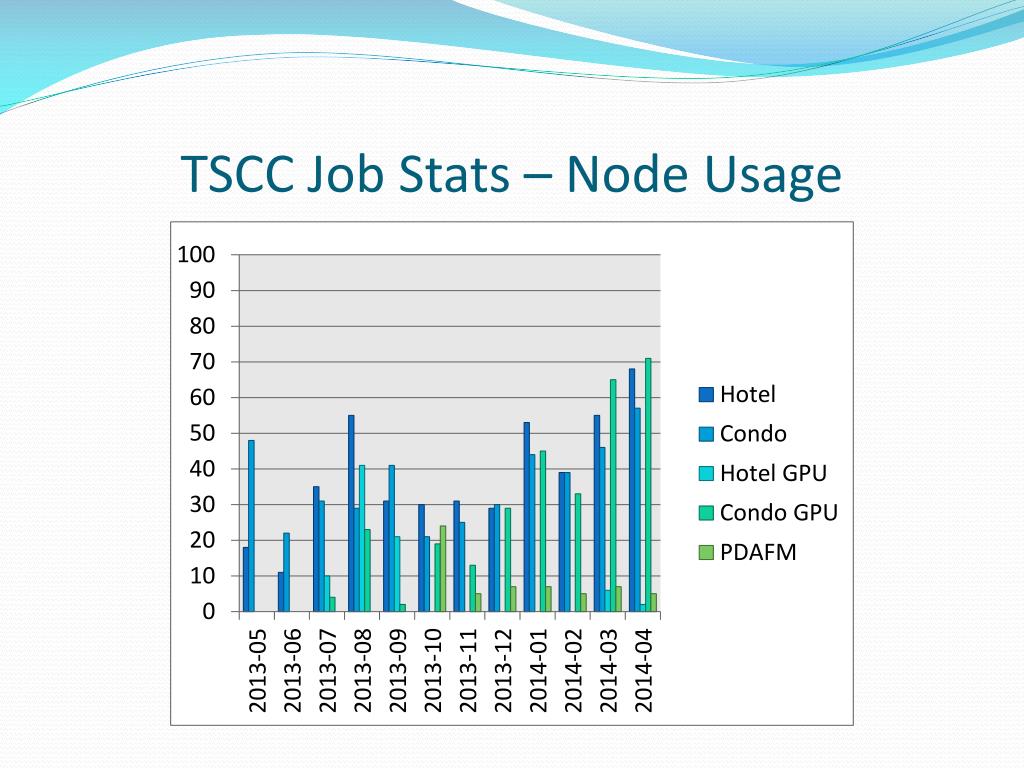 TSCC Job Stats – Node Usage

100
90
80
70
60
50
40
30
20
10
0

2013-05
2013-06
2013-07
2013-08
2013-09
2013-10
2013-11
2013-12
2014-01
2014-02
2014-03
2014-04

Hotel
Condo
Hotel GPU
Condo GPU
PDAFM